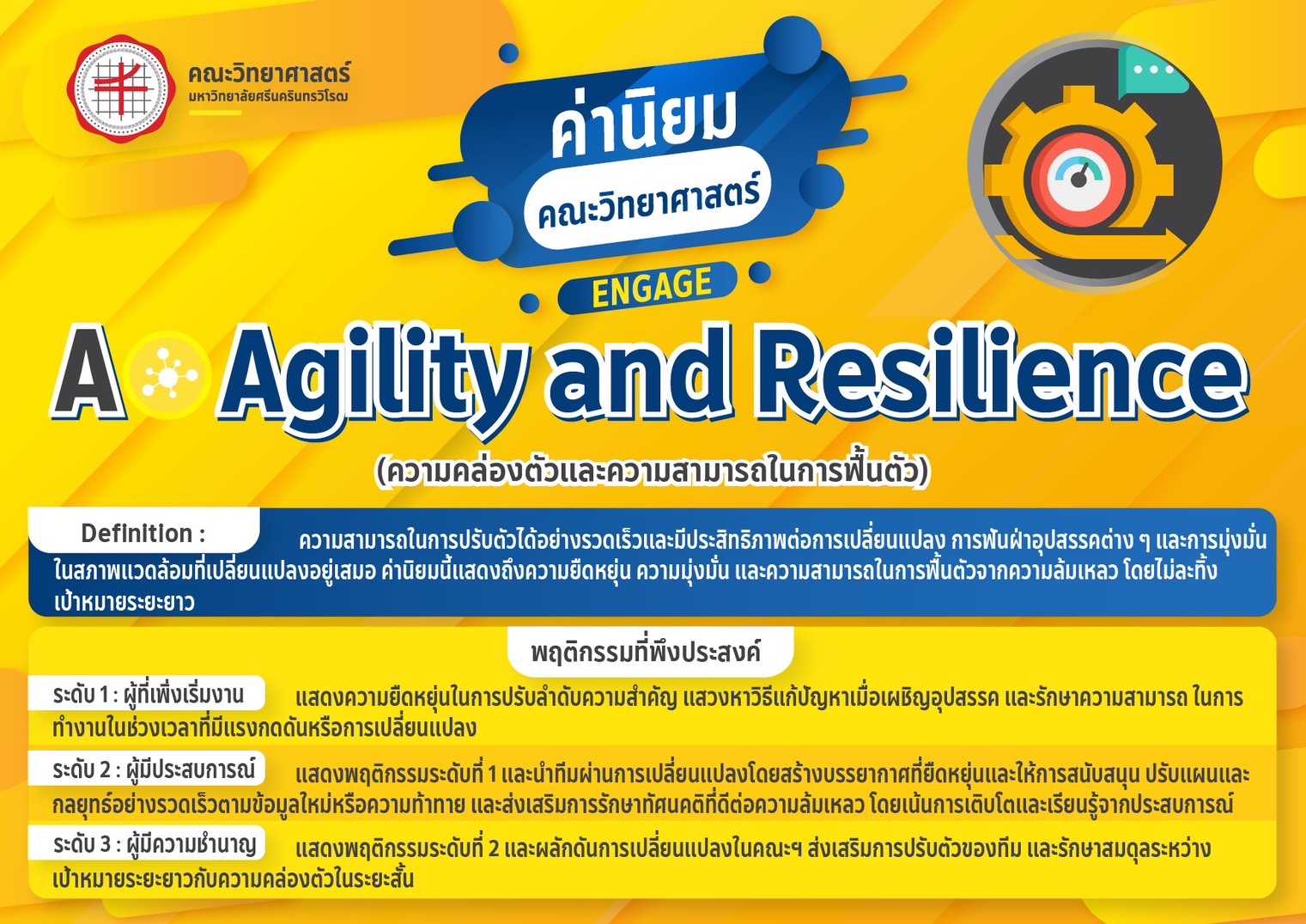 คณะวิทยาศาสตร์
มหาวิทยาลัยศรีนครินทรวิโรฒ

ค่านิยม
คณะวิทยาศาสตร์
ENGAGE

A Agility and Resilience
(ความคล่องตัวและความสามารถในการฟื้นตัว)

Definition : ความสามารถในการปรับตัวได้อย่างรวดเร็วและมีประสิทธิภาพต่อการเปลี่ยนแปลง การฟันฝ่าอุปสรรคต่าง ๆ และการมุ่งมั่นในสภาพแวดล้อมที่เปลี่ยนแปลงอยู่เสมอ ค่านิยมนี้แสดงถึงความยืดหยุ่น ความมุ่งมั่น และความสามารถในการฟื้นตัวจากความล้มเหลว โดยไม่ละทิ้งเป้าหมายระยะยาว

พฤติกรรมที่พึงประสงค์

ระดับ 1 : ผู้ที่เพิ่งเริ่มงาน แสดงความยืดหยุ่นในการปรับลำดับความสำคัญ แสวงหาวิธีแก้ปัญหาเมื่อเผชิญอุปสรรค และรักษาความสามารถ ในการทำงานในช่วงเวลาที่มีแรงกดดันหรือการเปลี่ยนแปลง

ระดับ 2 : ผู้มีประสบการณ์ แสดงพฤติกรรมระดับที่ 1 และนำทีมผ่านการเปลี่ยนแปลงโดยสร้างบรรยากาศที่ยืดหยุ่นและให้การสนับสนุน ปรับแผนและกลยุทธ์อย่างรวดเร็วตามข้อมูลใหม่หรือความท้าทาย และส่งเสริมการรักษาทัศนคติที่ดีต่อความล้มเหลว โดยเน้นการเติบโตและเรียนรู้จากประสบการณ์

ระดับ 3 : ผู้มีความชำนาญ แสดงพฤติกรรมระดับที่ 2 และผลักดันการเปลี่ยนแปลงในคณะฯ ส่งเสริมการปรับตัวของทีม และรักษาสมดุลระหว่างเป้าหมายระยะยาวกับความคล่องตัวในระยะสั้น